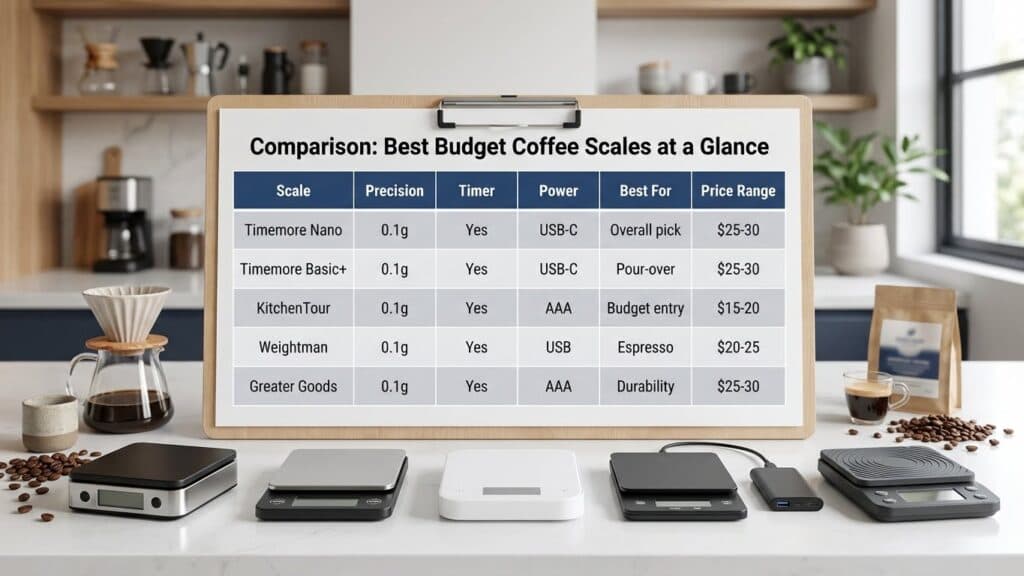 Comparison: Best Budget Coffee Scales at a Glance

| Scale | Precision | Timer | Power | Best For | Price Range |
|---|---|---|---|---|---|
| Timemore Nano | 0.1g | Yes | USB-C | Overall pick | $25-30 |
| Timemore Basic+ | 0.1g | Yes | USB-C | Pour-over | $25-30 |
| KitchenTour | 0.1g | Yes | AAA | Budget entry | $15-20 |
| Weightman | 0.1g | Yes | USB | Espresso | $20-25 |
| Greater Goods | 0.1g | Yes | AAA | Durability | $25-30 |